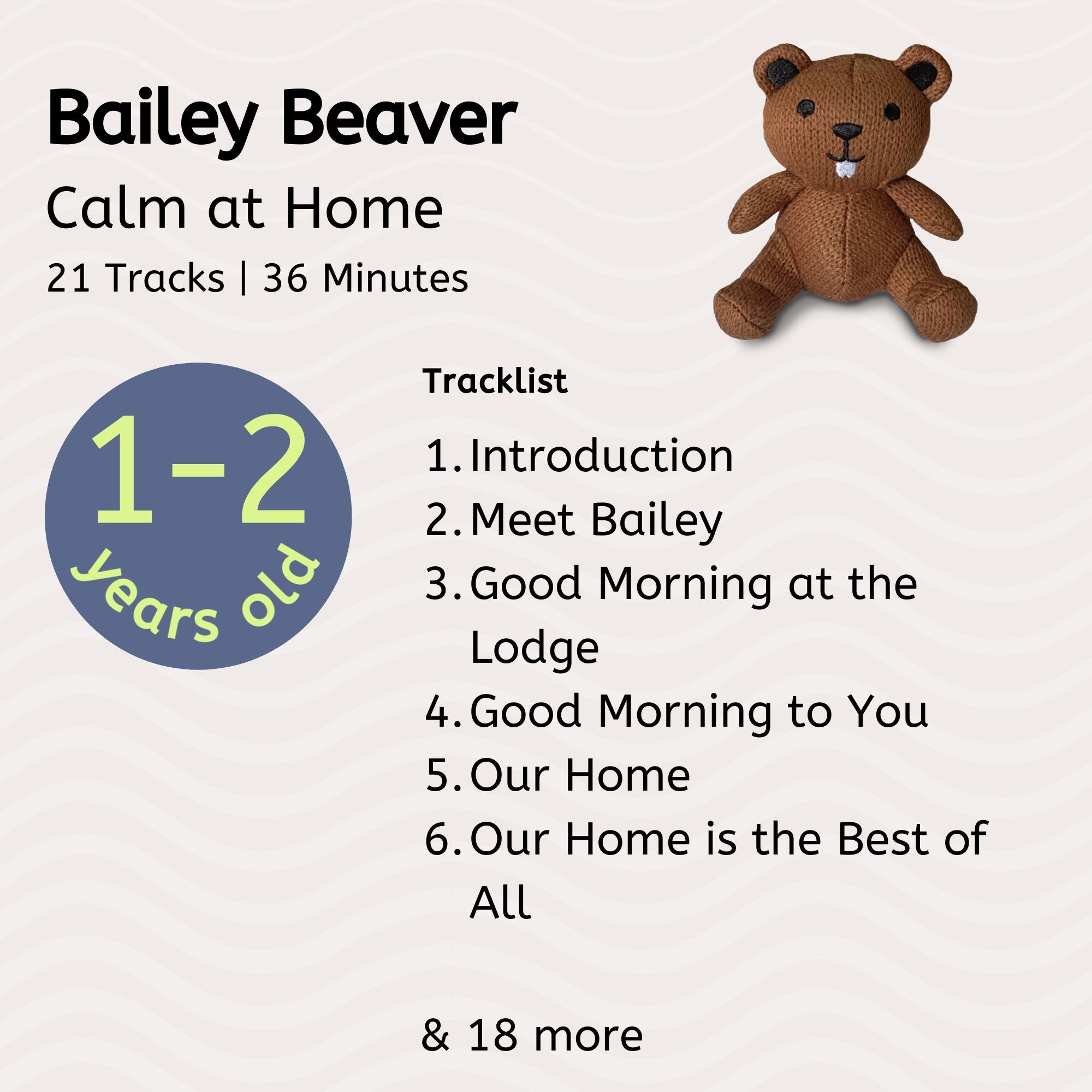 Bailey Beaver

Calm at Home

21 Tracks | 36 Minutes

1-2 years old

Tracklist

1. Introduction
2. Meet Bailey
3. Good Morning at the Lodge
4. Good Morning to You
5. Our Home
6. Our Home is the Best of All

& 18 more